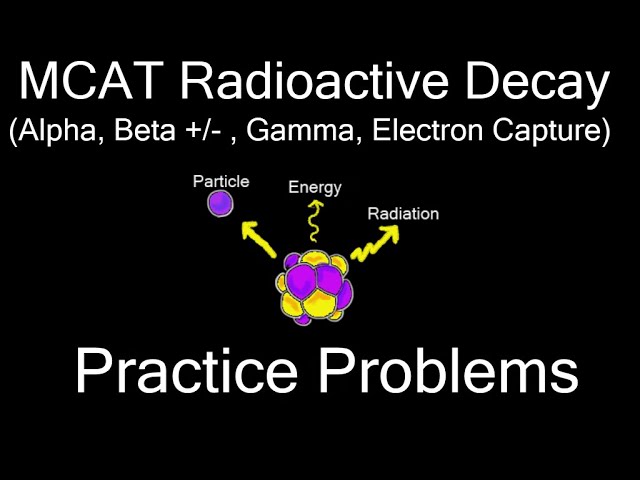 MCAT Radioactive Decay
(Alpha, Beta +/- , Gamma, Electron Capture)

Particle
Energy
Radiation

Practice Problems